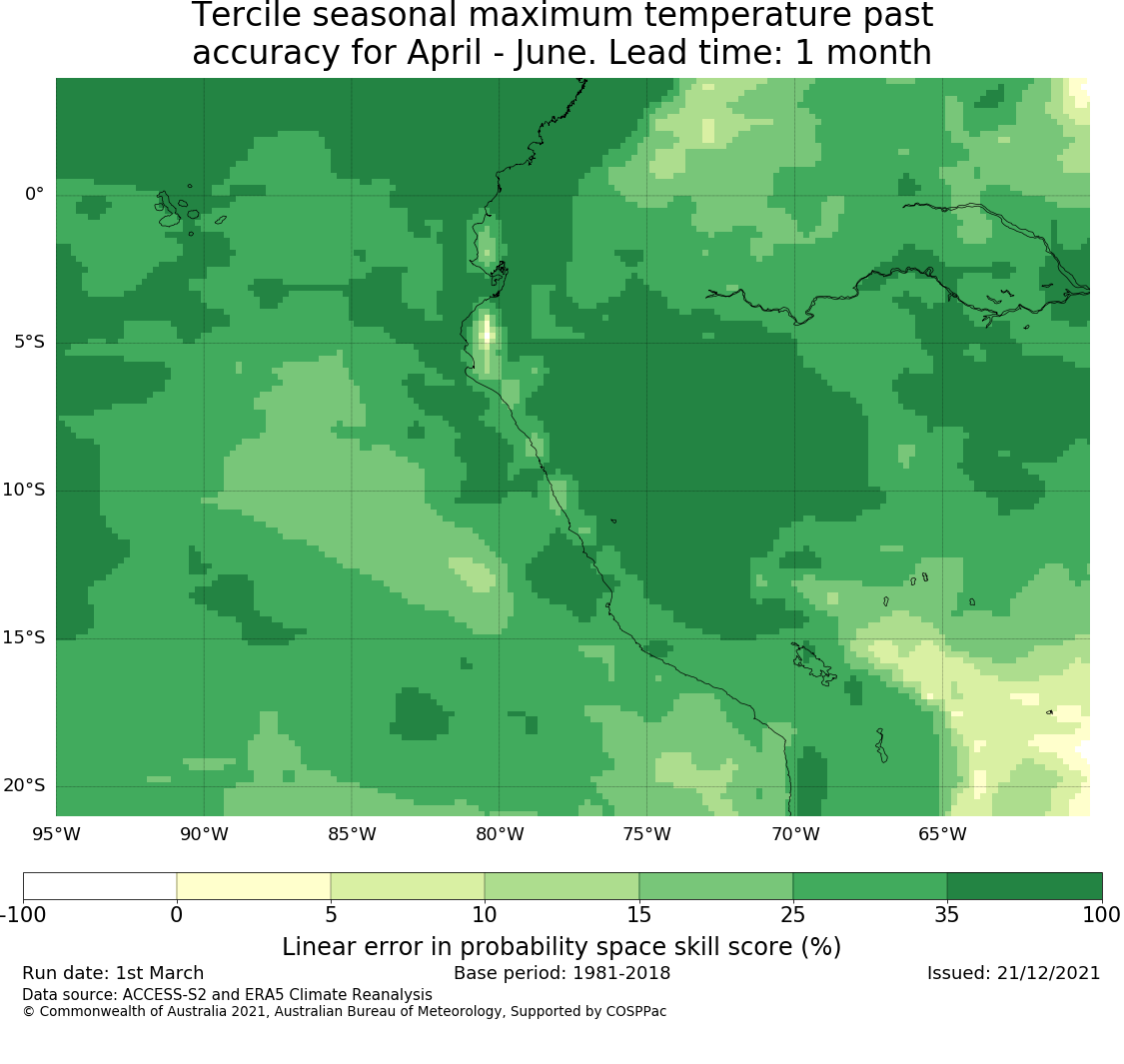 Tercile seasonal maximum temperature past accuracy for April - June. Lead time: 1 month

0°
5°S
10°S
15°S
20°S

95°W 90°W 85°W 80°W 75°W 70°W 65°W

-100 0 5 10 15 25 35 100

Linear error in probability space skill score (%)

Run date: 1st March
Base period: 1981-2018
Issued: 21/12/2021
Data source: ACCESS-S2 and ERA5 Climate Reanalysis
© Commonwealth of Australia 2021, Australian Bureau of Meteorology, Supported by COSPPac